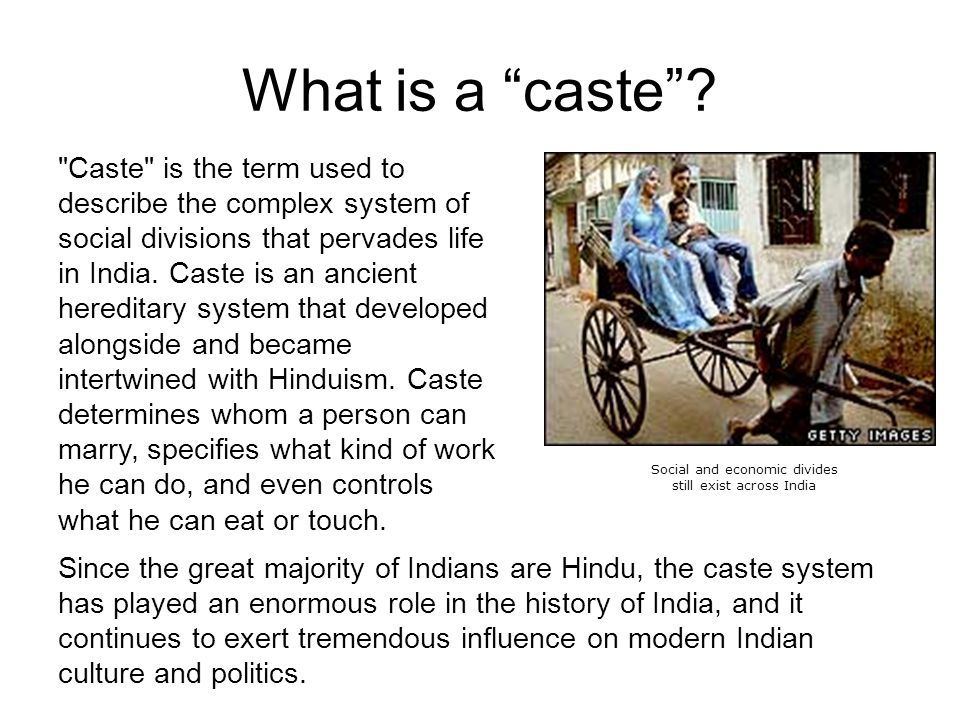 What is a “caste”?

"Caste" is the term used to describe the complex system of social divisions that pervades life in India. Caste is an ancient hereditary system that developed alongside and became intertwined with Hinduism. Caste determines whom a person can marry, specifies what kind of work he can do, and even controls what he can eat or touch.

GETTY IMAGES

Social and economic divides still exist across India

Since the great majority of Indians are Hindu, the caste system has played an enormous role in the history of India, and it continues to exert tremendous influence on modern Indian culture and politics.